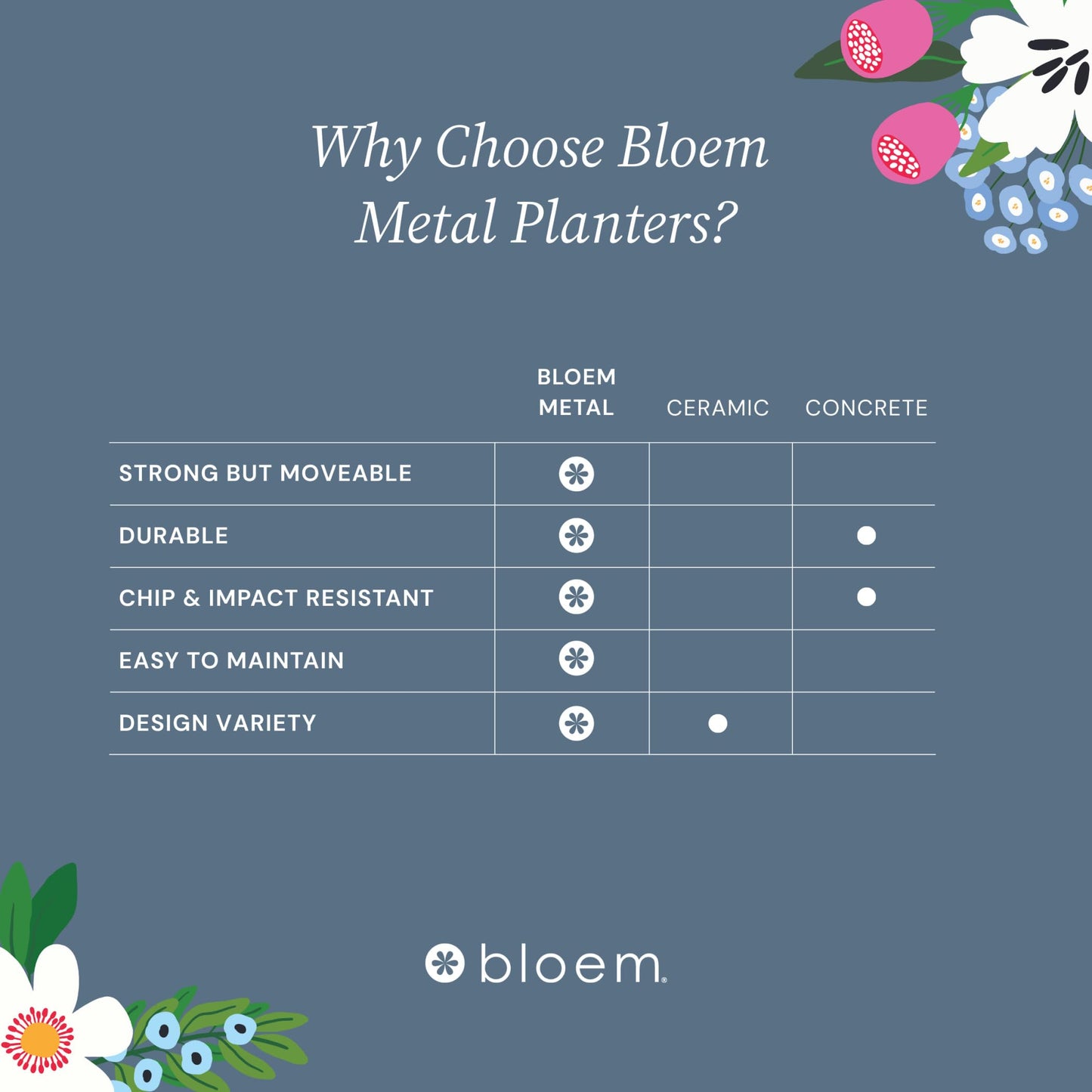 Why Choose Bloem Metal Planters?

| | BLOEM METAL | CERAMIC | CONCRETE |
|---|---|---|---|
| STRONG BUT MOVEABLE | ✻ | | |
| DURABLE | ✻ | | ● |
| CHIP & IMPACT RESISTANT | ✻ | | ● |
| EASY TO MAINTAIN | ✻ | | |
| DESIGN VARIETY | ✻ | ● | |

bloem®